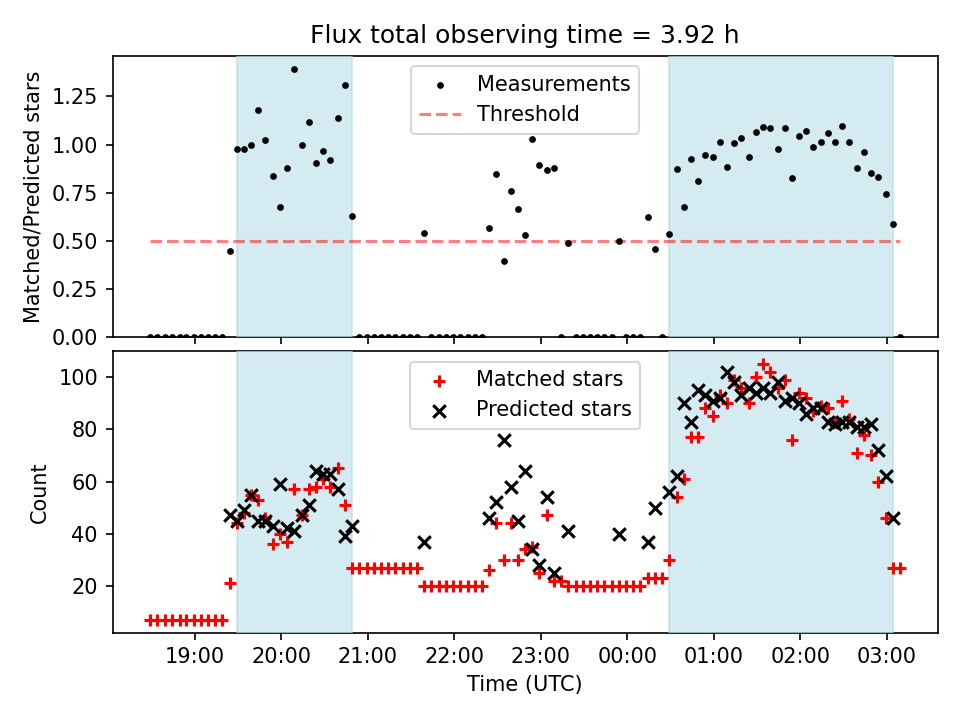 Flux total observing time = 3.92 h

Matched/Predicted stars

1.25
1.00
0.75
0.50
0.25
0.00

Measurements
Threshold

Count

100
80
60
40
20

Matched stars
Predicted stars

19:00 20:00 21:00 22:00 23:00 00:00 01:00 02:00 03:00

Time (UTC)